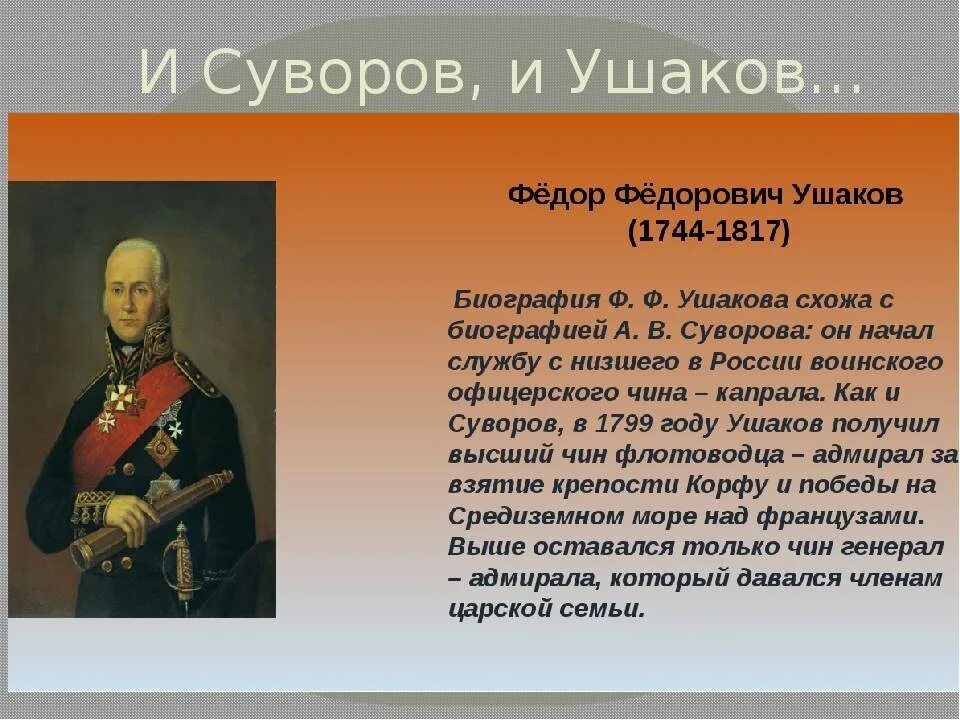 И Суворов, и Ушаков…

Фёдор Фёдорович Ушаков
(1744-1817)

Биография Ф. Ф. Ушакова схожа с биографией А. В. Суворова: он начал службу с низшего в России воинского офицерского чина – капрала. Как и Суворов, в 1799 году Ушаков получил высший чин флотоводца – адмирал за взятие крепости Корфу и победы на Средиземном море над французами. Выше оставался только чин генерал – адмирала, который давался членам царской семьи.